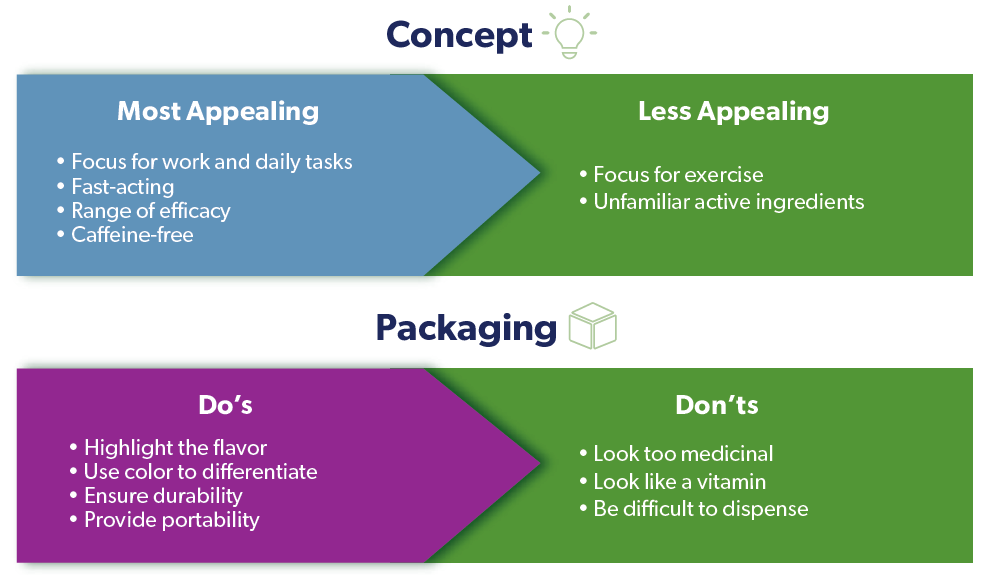 Concept

Most Appealing

• Focus for work and daily tasks
• Fast-acting
• Range of efficacy
• Caffeine-free

Less Appealing

• Focus for exercise
• Unfamiliar active ingredients

Packaging

Do's

• Highlight the flavor
• Use color to differentiate
• Ensure durability
• Provide portability

Don'ts

• Look too medicinal
• Look like a vitamin
• Be difficult to dispense